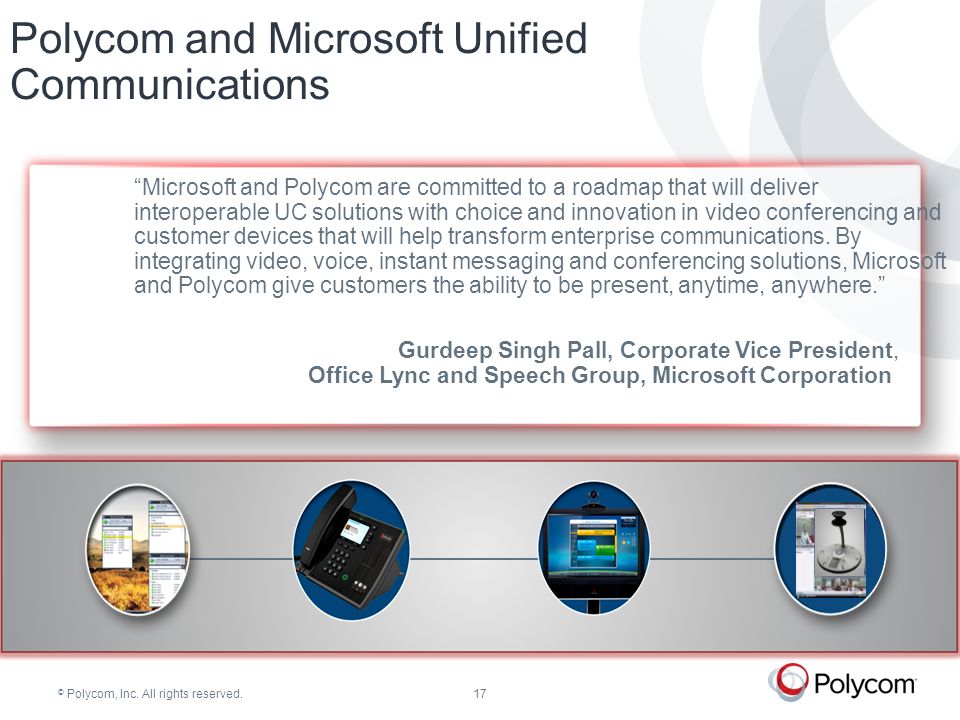 Polycom and Microsoft Unified Communications

“Microsoft and Polycom are committed to a roadmap that will deliver interoperable UC solutions with choice and innovation in video conferencing and customer devices that will help transform enterprise communications. By integrating video, voice, instant messaging and conferencing solutions, Microsoft and Polycom give customers the ability to be present, anytime, anywhere.”

Gurdeep Singh Pall, Corporate Vice President, Office Lync and Speech Group, Microsoft Corporation

© Polycom, Inc. All rights reserved.

17

Polycom